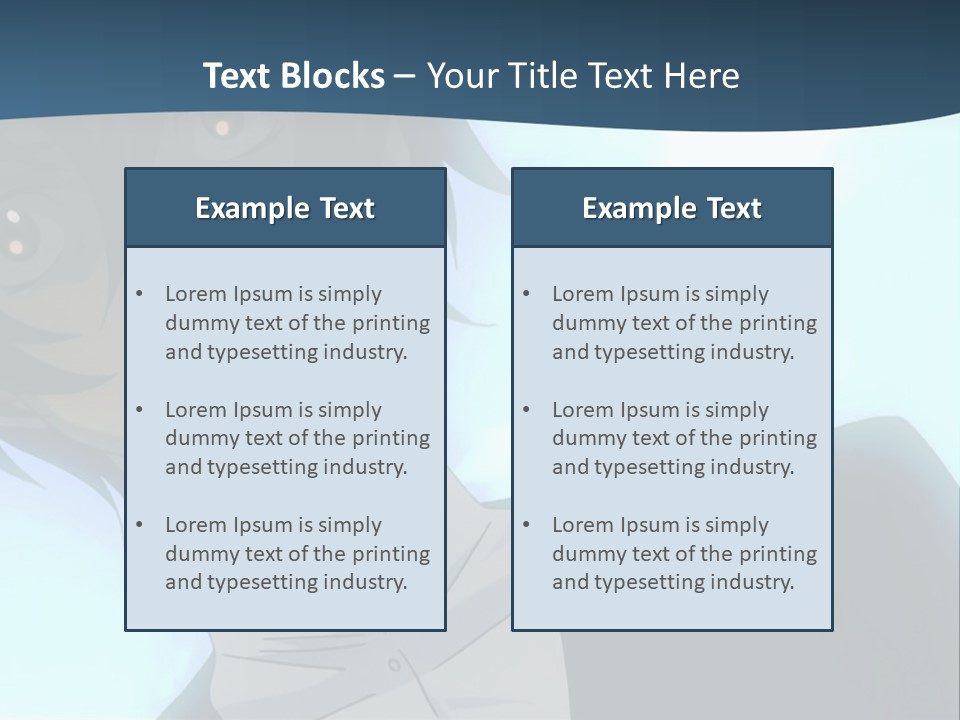 Text Blocks – Your Title Text Here

Example Text

• Lorem Ipsum is simply dummy text of the printing and typesetting industry.

• Lorem Ipsum is simply dummy text of the printing and typesetting industry.

• Lorem Ipsum is simply dummy text of the printing and typesetting industry.

Example Text

• Lorem Ipsum is simply dummy text of the printing and typesetting industry.

• Lorem Ipsum is simply dummy text of the printing and typesetting industry.

• Lorem Ipsum is simply dummy text of the printing and typesetting industry.